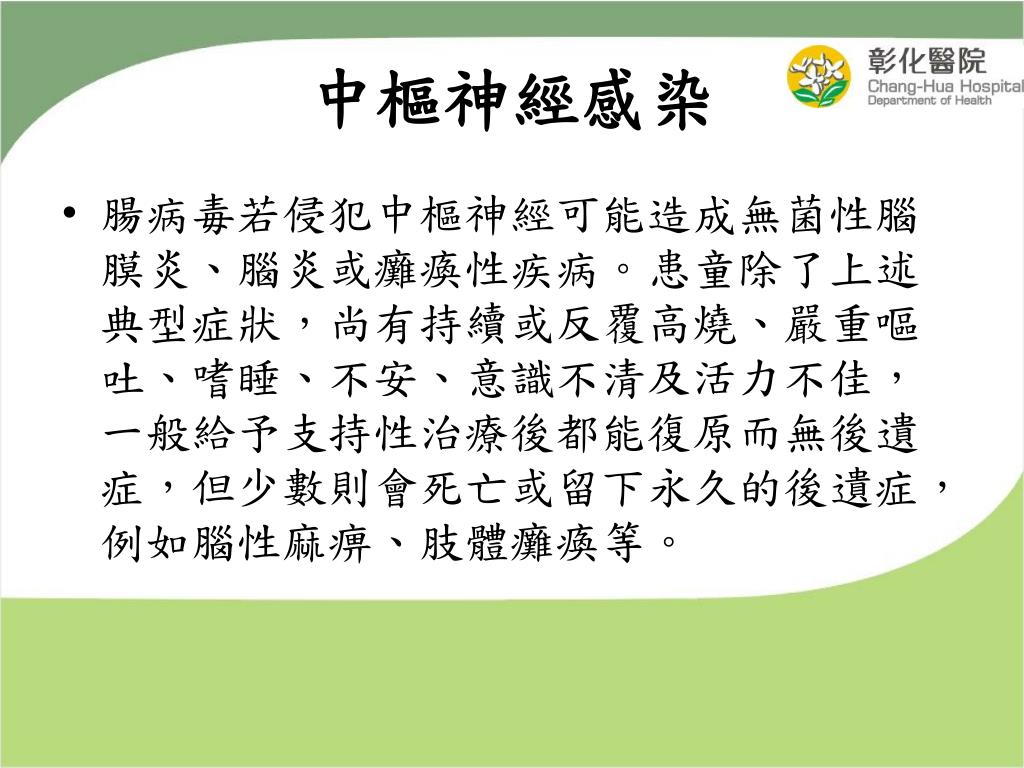 中樞神經感染

彰化醫院
Chang-Hua Hospital
Department of Health

• 腸病毒若侵犯中樞神經可能造成無菌性腦膜炎、腦炎或癱瘓性疾病。患童除了上述典型症狀，尚有持續或反覆高燒、嚴重嘔吐、嗜睡、不安、意識不清及活力不佳，一般給予支持性治療後都能復原而無後遺症，但少數則會死亡或留下永久的後遺症，例如腦性麻痺、肢體癱瘓等。